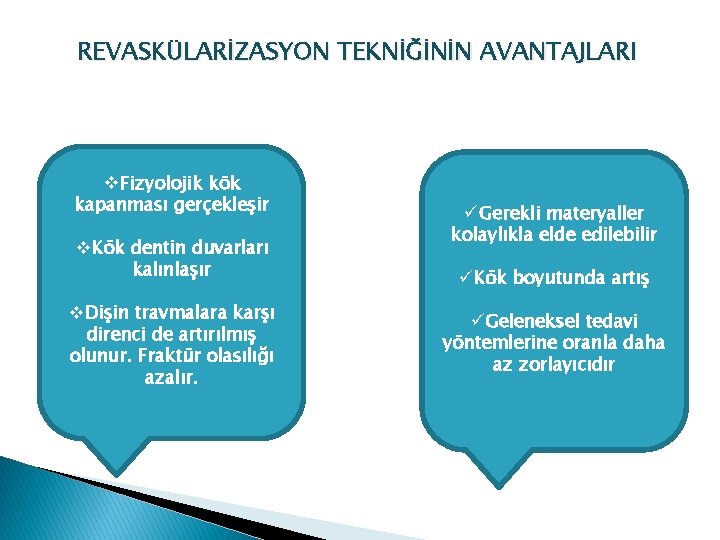 REVASKÜLARİZASYON TEKNİĞİNİN AVANTAJLARI

❖Fizyolojik kök kapanması gerçekleşir

❖Kök dentin duvarları kalınlaşır

❖Dişin travmalara karşı direnci de artırılmış olunur. Fraktür olasılığı azalır.

✓Gerekli materyaller kolaylıkla elde edilebilir

✓Kök boyutunda artış

✓Geleneksel tedavi yöntemlerine oranla daha az zorlayıcıdır